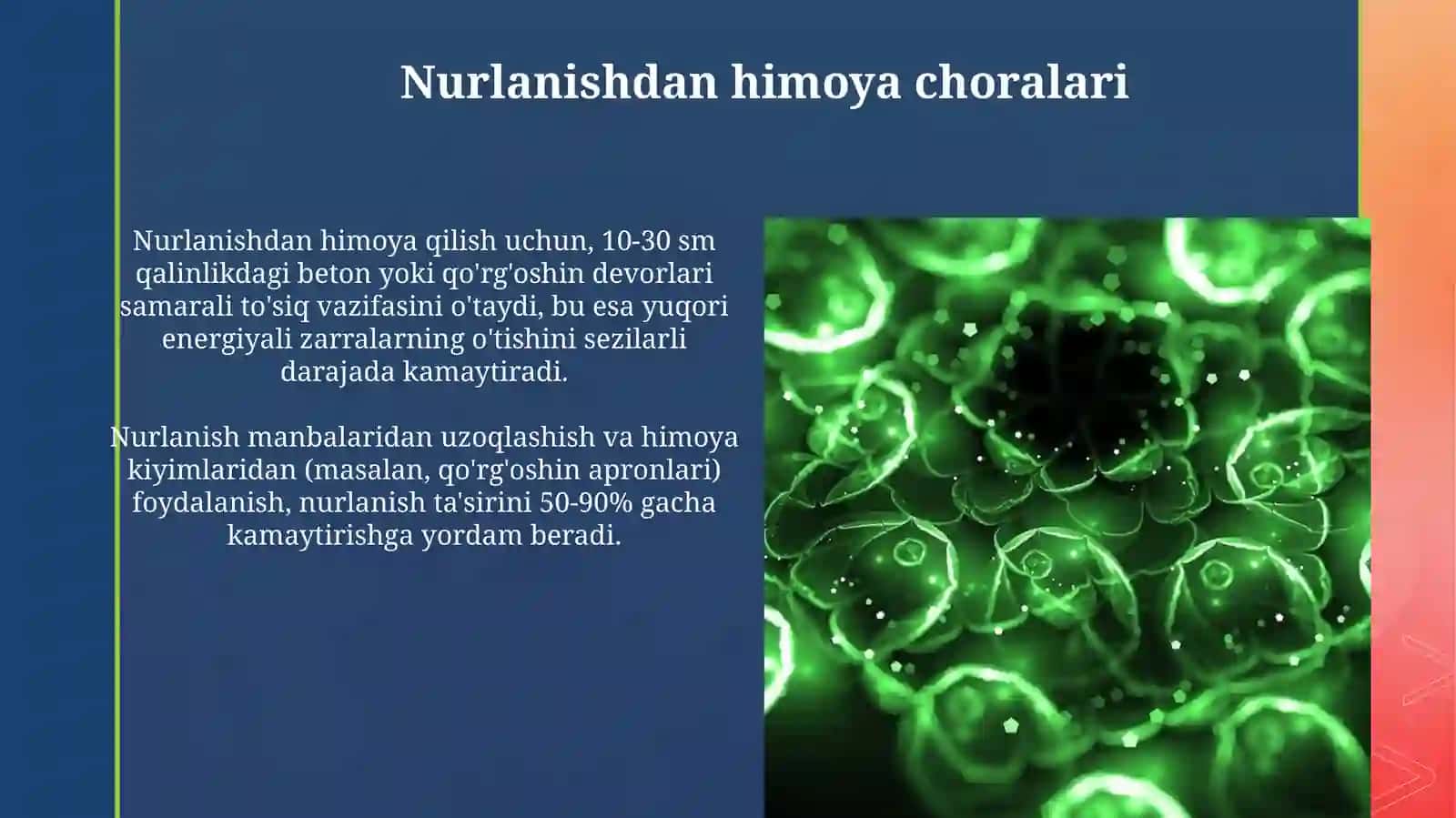 Nurlanishdan himoya choralari

Nurlanishdan himoya qilish uchun, 10-30 sm qalinlikdagi beton yoki qo'rg'oshin devorlari samarali to'siq vazifasini o'taydi, bu esa yuqori energiyali zarralarning o'tishini sezilarli darajada kamaytiradi.

Nurlanish manbalaridan uzoqlashish va himoya kiyimlaridan (masalan, qo'rg'oshin apronlari) foydalanish, nurlanish ta'sirini 50-90% gacha kamaytirishga yordam beradi.